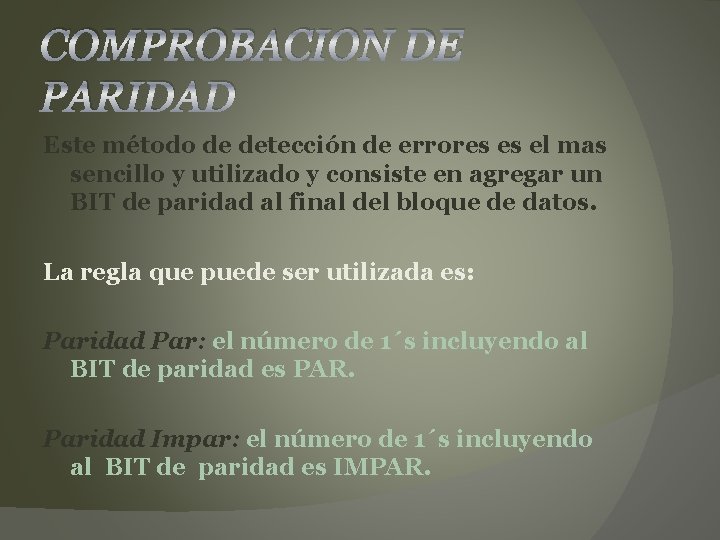 COMPROBACION DE PARIDAD

Este método de detección de errores es el mas sencillo y utilizado y consiste en agregar un BIT de paridad al final del bloque de datos.

La regla que puede ser utilizada es:

Paridad Par: el número de 1´s incluyendo al BIT de paridad es PAR.

Paridad Impar: el número de 1´s incluyendo al BIT de paridad es IMPAR.